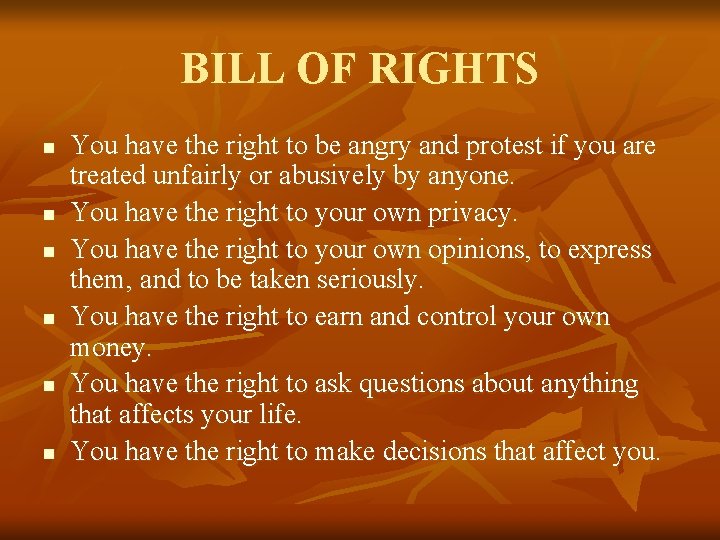 BILL OF RIGHTS

- You have the right to be angry and protest if you are treated unfairly or abusively by anyone.
- You have the right to your own privacy.
- You have the right to your own opinions, to express them, and to be taken seriously.
- You have the right to earn and control your own money.
- You have the right to ask questions about anything that affects your life.
- You have the right to make decisions that affect you.